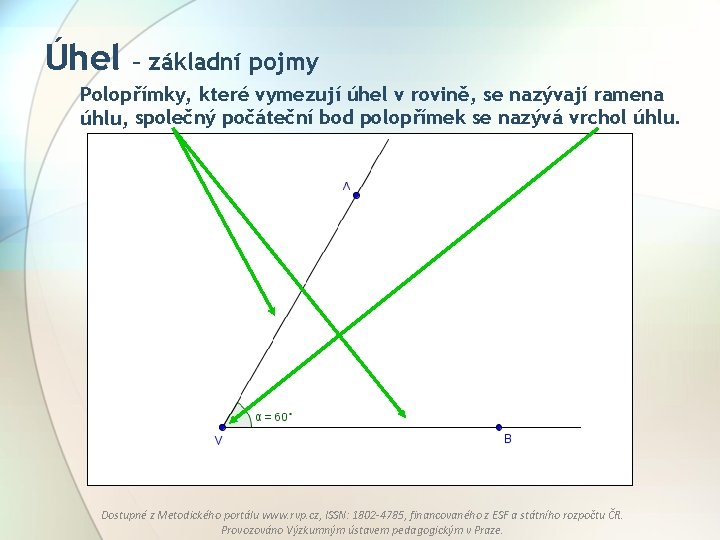 Úhel – základní pojmy

Polopřímky, které vymezují úhel v rovině, se nazývají ramena úhlu, společný počáteční bod polopřímek se nazývá vrchol úhlu.

A

$\alpha = 60°$

V

B

Dostupné z Metodického portálu www.rvp.cz, ISSN: 1802-4785, financovaného z ESF a státního rozpočtu ČR. Provozováno Výzkumným ústavem pedagogickým v Praze.